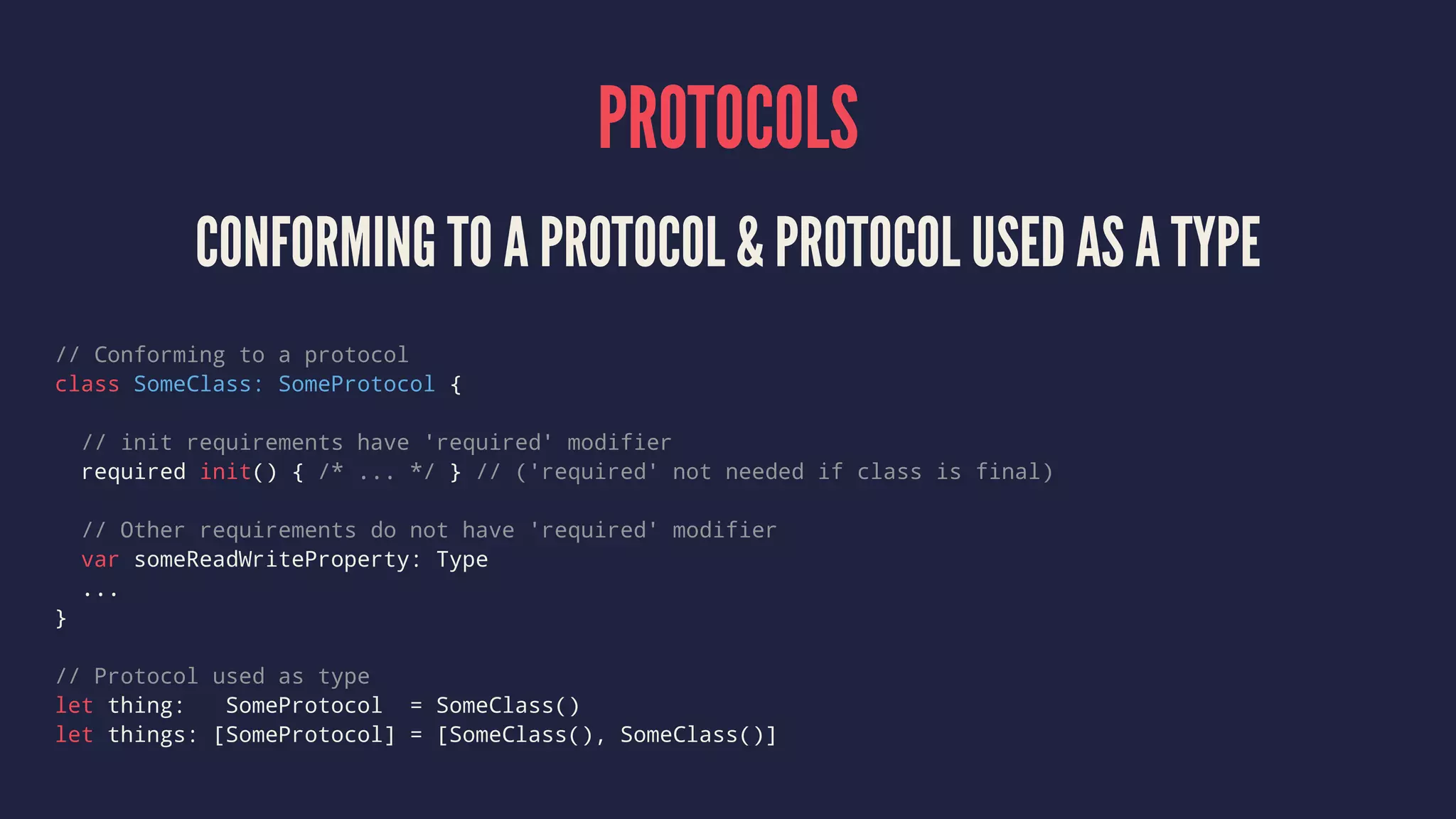 PROTOCOLS

CONFORMING TO A PROTOCOL & PROTOCOL USED AS A TYPE

// Conforming to a protocol
class SomeClass: SomeProtocol {

  // init requirements have 'required' modifier
  required init() { /* ... */ } // ('required' not needed if class is final)

  // Other requirements do not have 'required' modifier
  var someReadWriteProperty: Type
  ...
}

// Protocol used as type
let thing:   SomeProtocol   = SomeClass()
let things: [SomeProtocol] = [SomeClass(), SomeClass()]